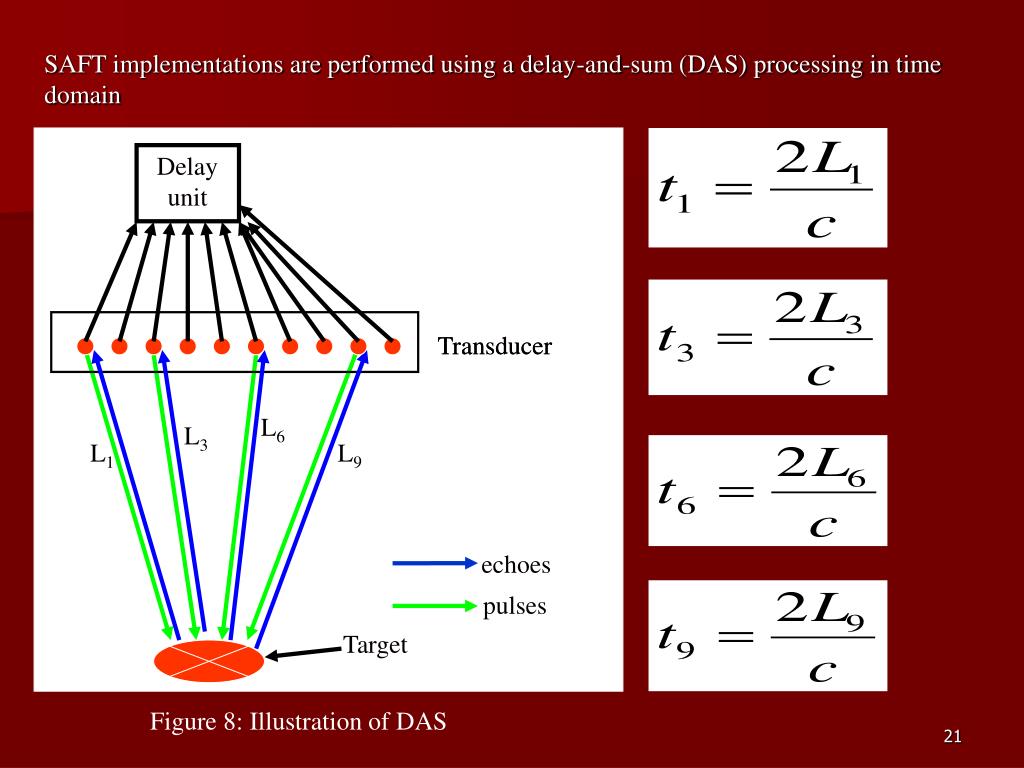 SAFT implementations are performed using a delay-and-sum (DAS) processing in time domain

Delay unit

Transducer

$L_1$

$L_3$

$L_6$

$L_9$

echoes

pulses

Target

$t_1 = \frac{2L_1}{c}$

$t_3 = \frac{2L_3}{c}$

$t_6 = \frac{2L_6}{c}$

$t_9 = \frac{2L_9}{c}$

Figure 8: Illustration of DAS

21